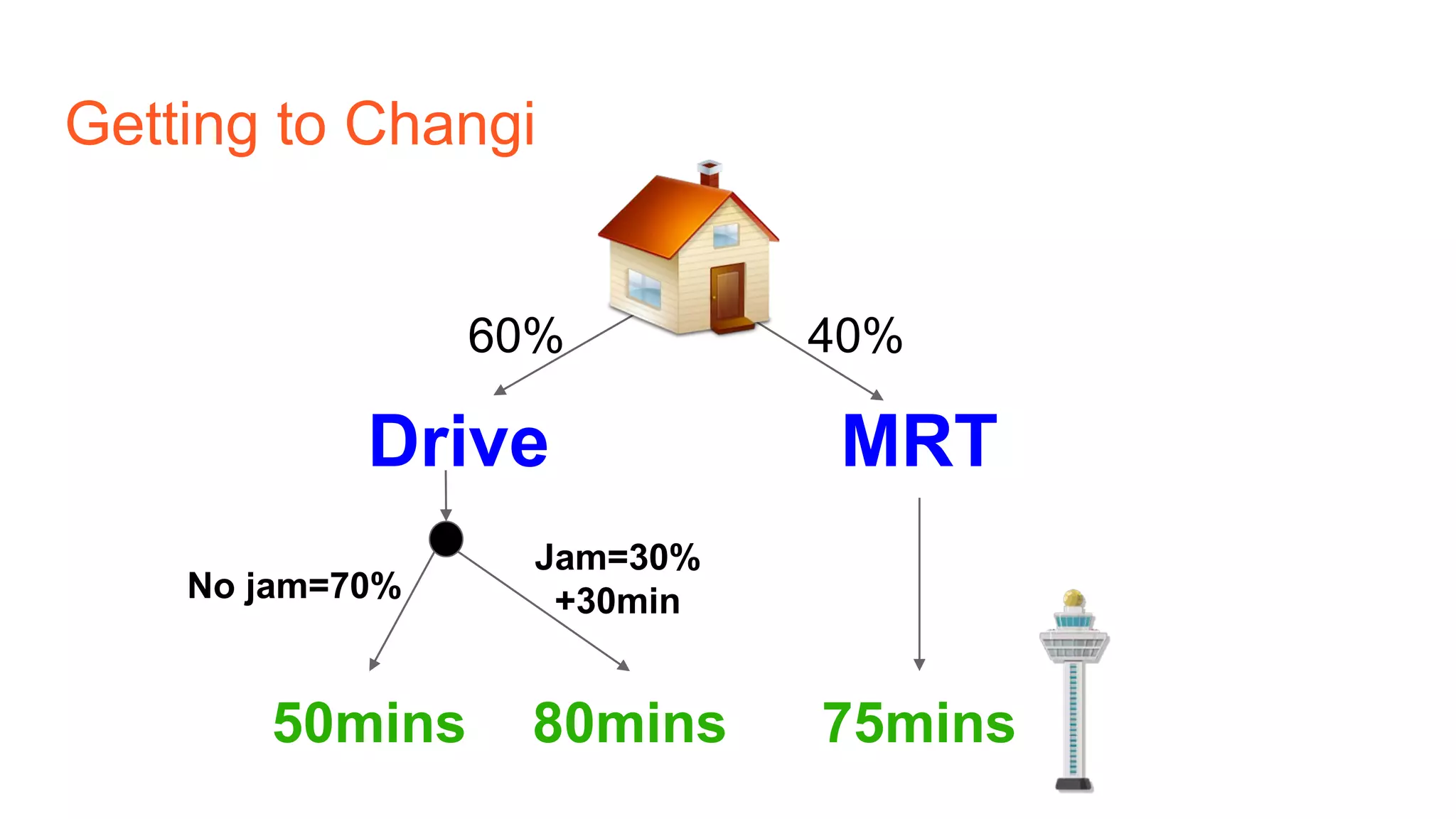 Getting to Changi

60%

40%

Drive

MRT

No jam=70%

Jam=30%
+30min

50mins

80mins

75mins